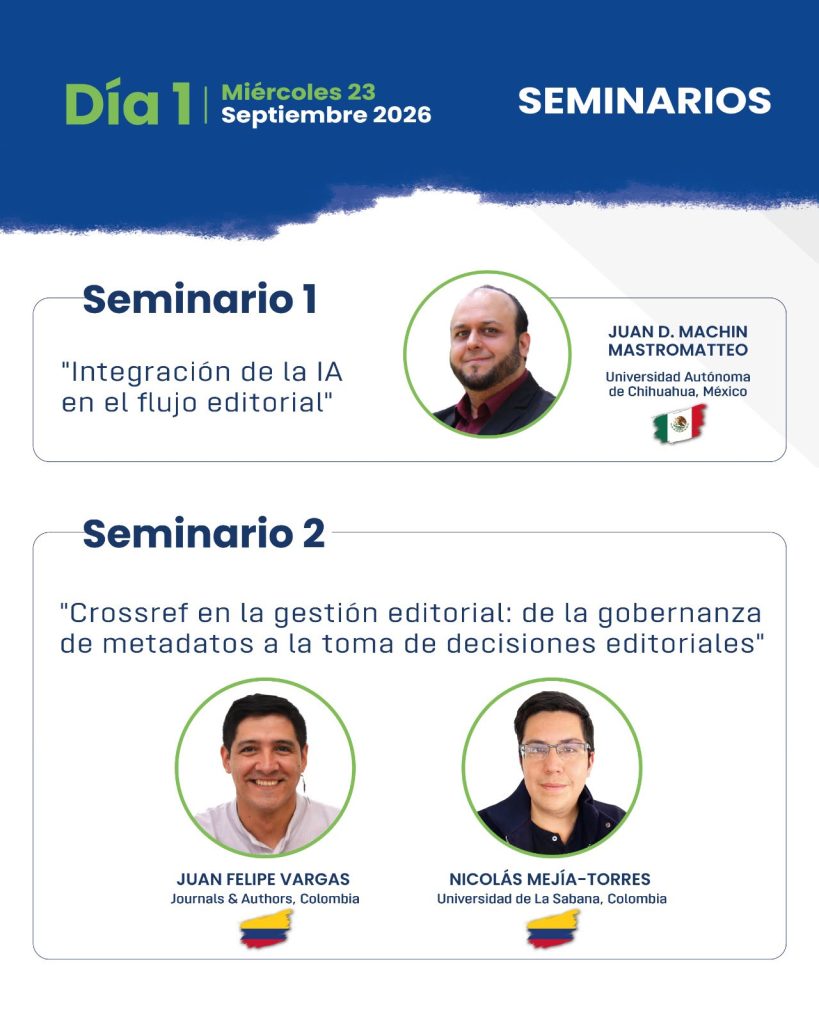 Día 1 | Miércoles 23 Septiembre 2026

SEMINARIOS

Seminario 1

"Integración de la IA en el flujo editorial"

JUAN D. MACHIN MASTROMATTEO
Universidad Autónoma de Chihuahua, México

Seminario 2

"Crossref en la gestión editorial: de la gobernanza de metadatos a la toma de decisiones editoriales"

JUAN FELIPE VARGAS
Journals & Authors, Colombia

NICOLÁS MEJÍA-TORRES
Universidad de La Sabana, Colombia